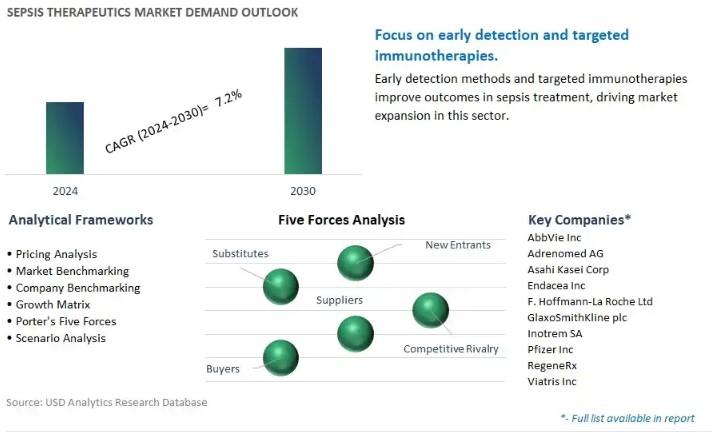 SEPSIS THERAPEUTICS MARKET DEMAND OUTLOOK

CAGR (2024-2030)= 7.2%

2024

2030

Focus on early detection and targeted immunotherapies.

Early detection methods and targeted immunotherapies improve outcomes in sepsis treatment, driving market expansion in this sector.

Analytical Frameworks

• Pricing Analysis
• Market Benchmarking
• Company Benchmarking
• Growth Matrix
• Porter's Five Forces
• Scenario Analysis

Five Forces Analysis

Substitutes

New Entrants

Suppliers

Competitive Rivalry

Buyers

Key Companies*

AbbVie Inc
Adrenomed AG
Asahi Kasei Corp
Endacea Inc
F. Hoffmann-La Roche Ltd
GlaxoSmithKline plc
Inotrem SA
Pfizer Inc
RegeneRx
Viatris Inc

Source: USD Analytics Research Database

*- Full list available in report